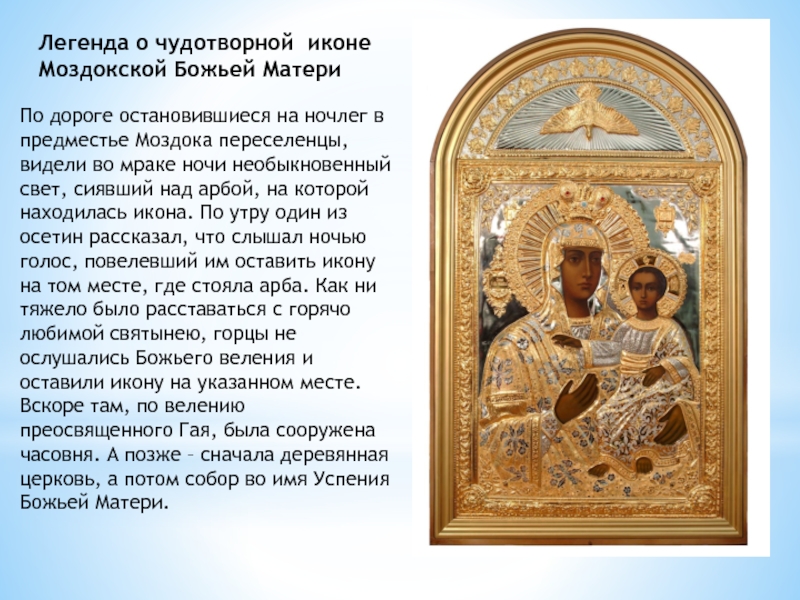 Легенда о чудотворной иконе Моздокской Божьей Матери

По дороге остановившиеся на ночлег в предместье Моздока переселенцы, видели во мраке ночи необыкновенный свет, сиявший над арбой, на которой находилась икона. По утру один из осетин рассказал, что слышал ночью голос, повелевший им оставить икону на том месте, где стояла арба. Как ни тяжело было расставаться с горячо любимой святынею, горцы не ослушались Божьего веления и оставили икону на указанном месте. Вскоре там, по велению преосвященного Гая, была сооружена часовня. А позже – сначала деревянная церковь, а потом собор во имя Успения Божьей Матери.